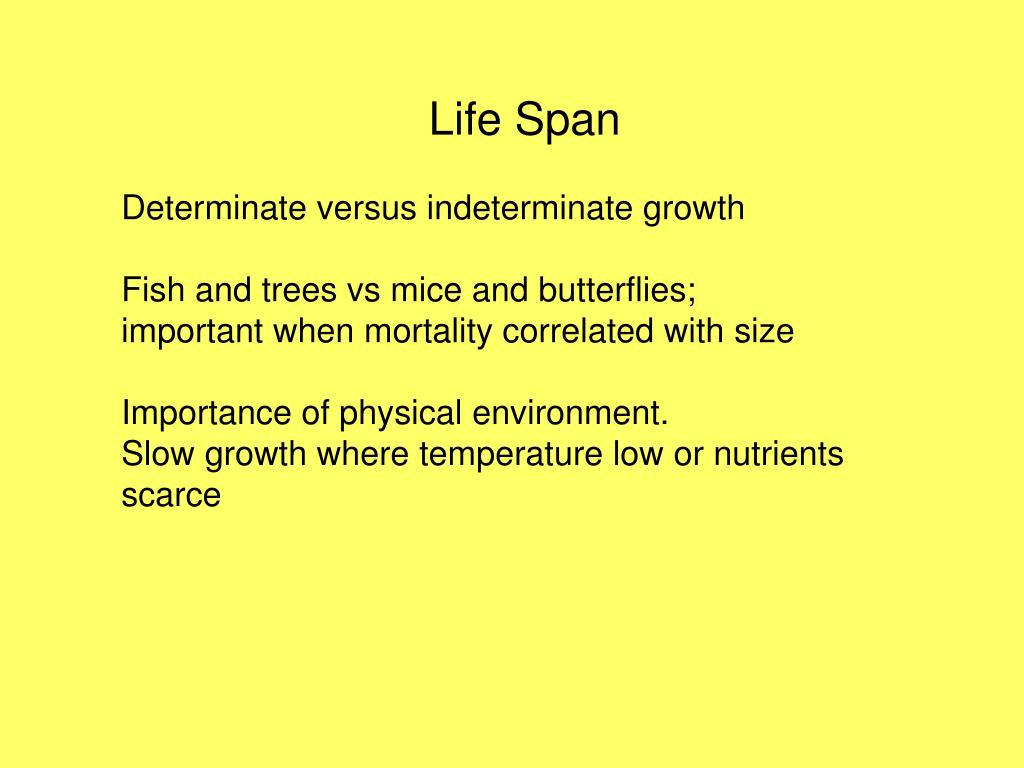 Life Span

Determinate versus indeterminate growth

Fish and trees vs mice and butterflies;
important when mortality correlated with size

Importance of physical environment.
Slow growth where temperature low or nutrients scarce